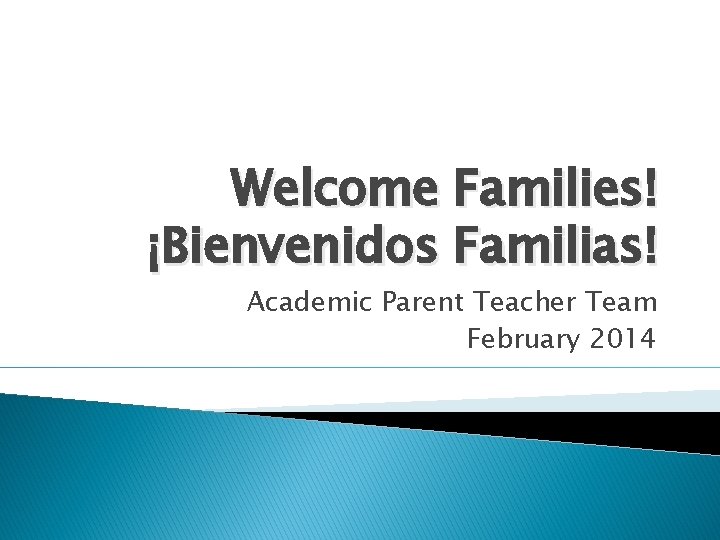 Welcome Families!
¡Bienvenidos Familias!

Academic Parent Teacher Team
February 2014